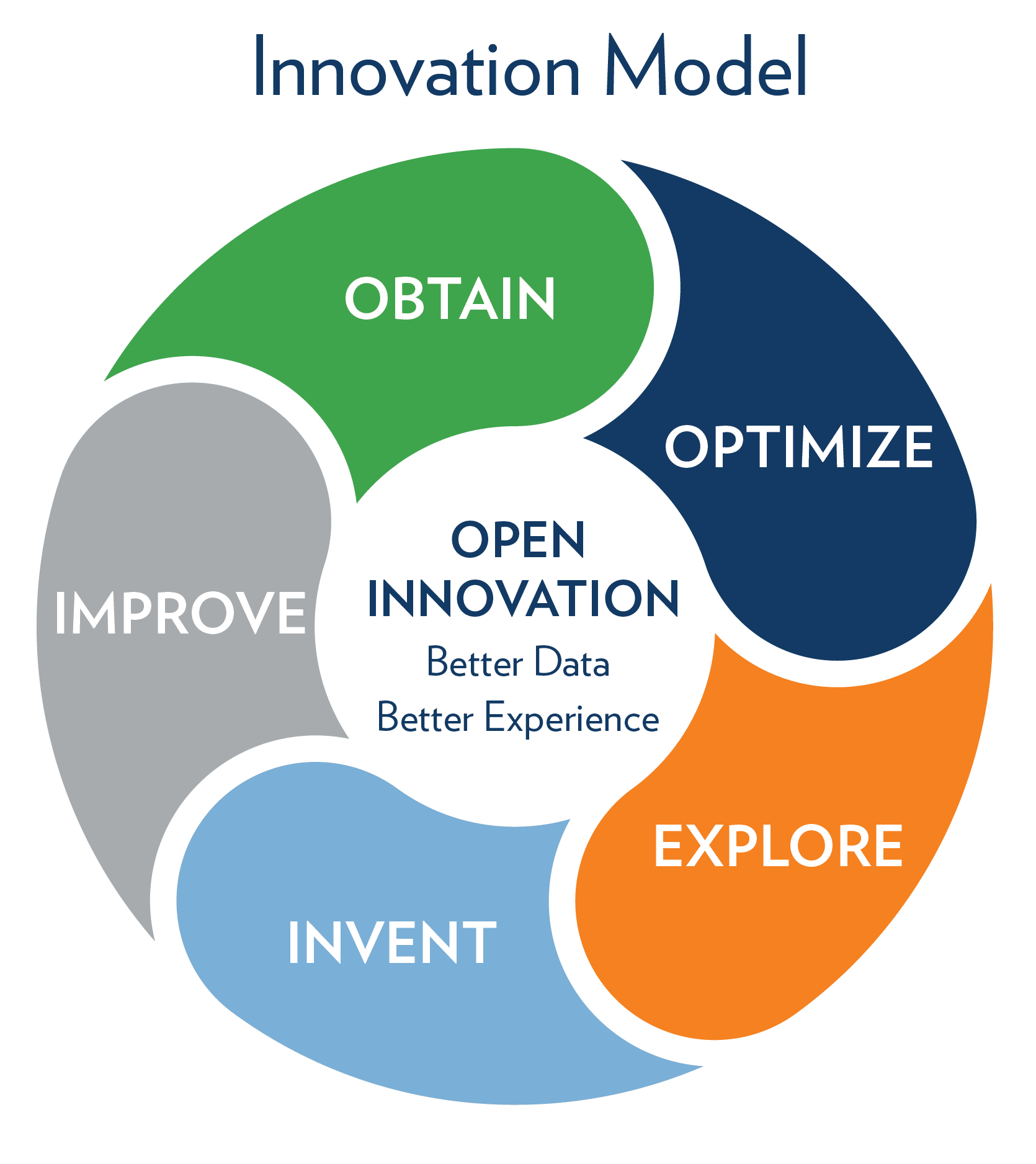 Innovation Model

OBTAIN

OPTIMIZE

EXPLORE

INVENT

IMPROVE

OPEN INNOVATION
Better Data
Better Experience